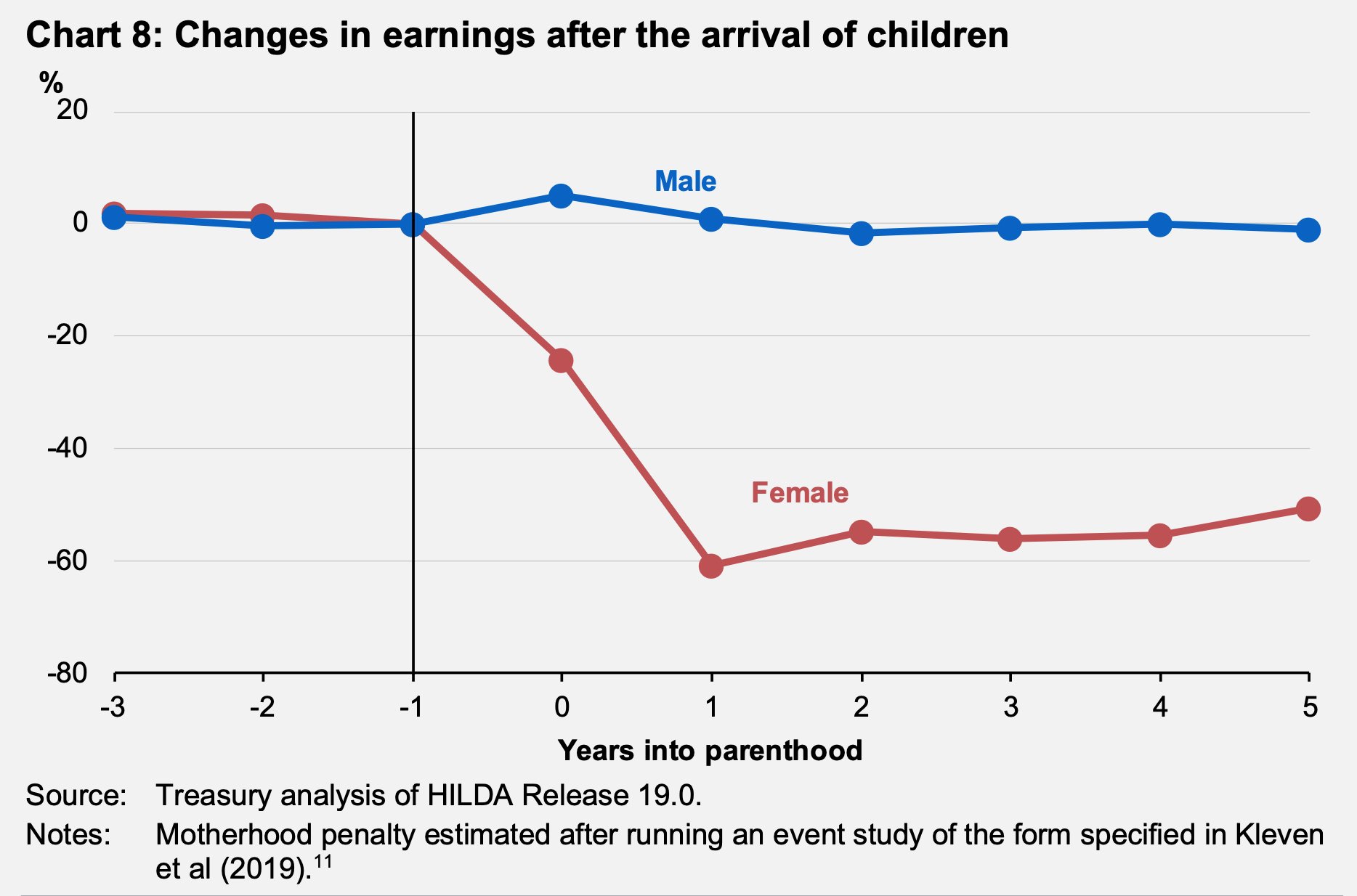 Chart 8: Changes in earnings after the arrival of children

%

20
0
-20
-40
-60
-80

Male

Female

-3
-2
-1
0
1
2
3
4
5

Years into parenthood

Source: Treasury analysis of HILDA Release 19.0.

Notes: Motherhood penalty estimated after running an event study of the form specified in Kleven et al (2019).$^{11}$